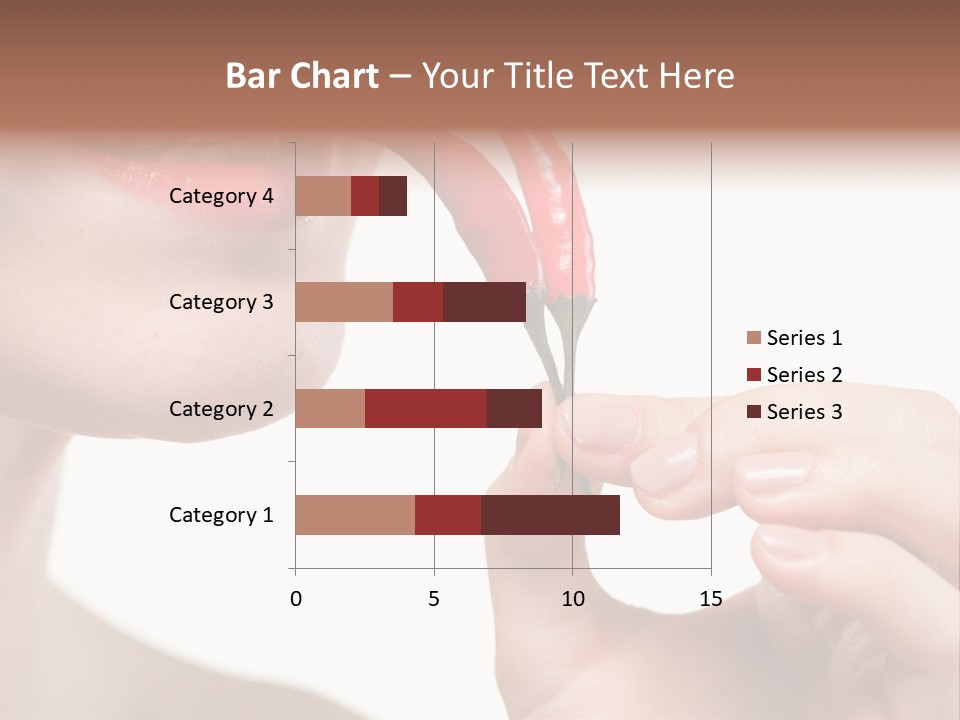 Bar Chart – Your Title Text Here

Category 4
Category 3
Category 2
Category 1

0
5
10
15

Series 1
Series 2
Series 3